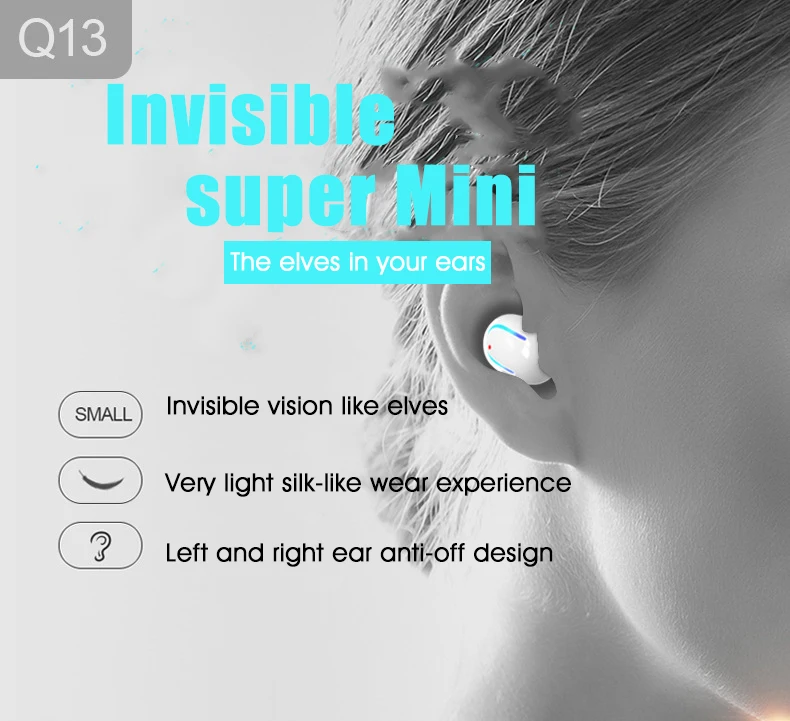 Q13

Invisible super Mini

The elves in your ears

SMALL Invisible vision like elves

Very light silk-like wear experience

Left and right ear anti-off design